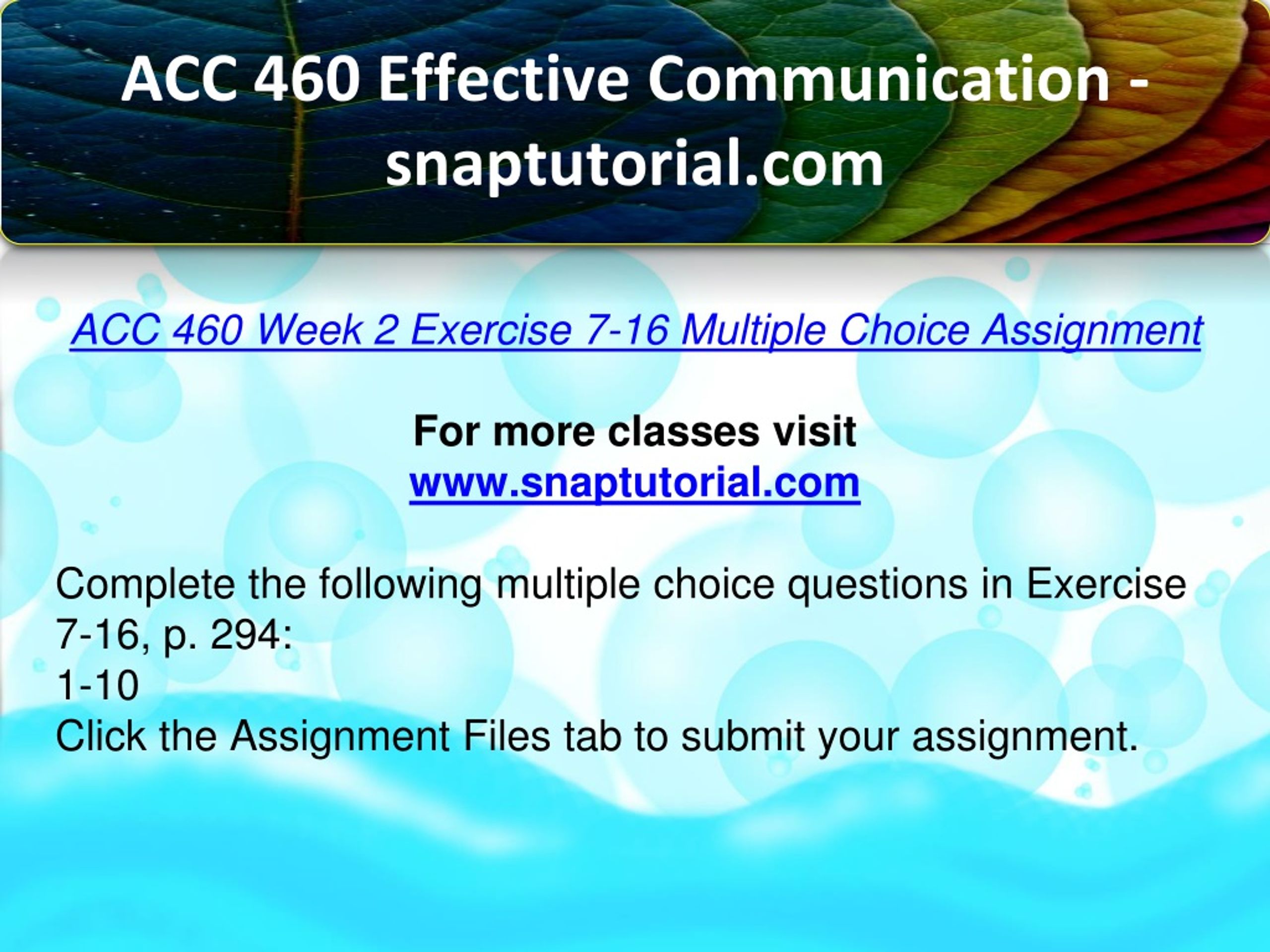 ACC 460 Effective Communication - snaptutorial.com

ACC 460 Week 2 Exercise 7-16 Multiple Choice Assignment

For more classes visit
www.snaptutorial.com

Complete the following multiple choice questions in Exercise 7-16, p. 294:
1-10
Click the Assignment Files tab to submit your assignment.